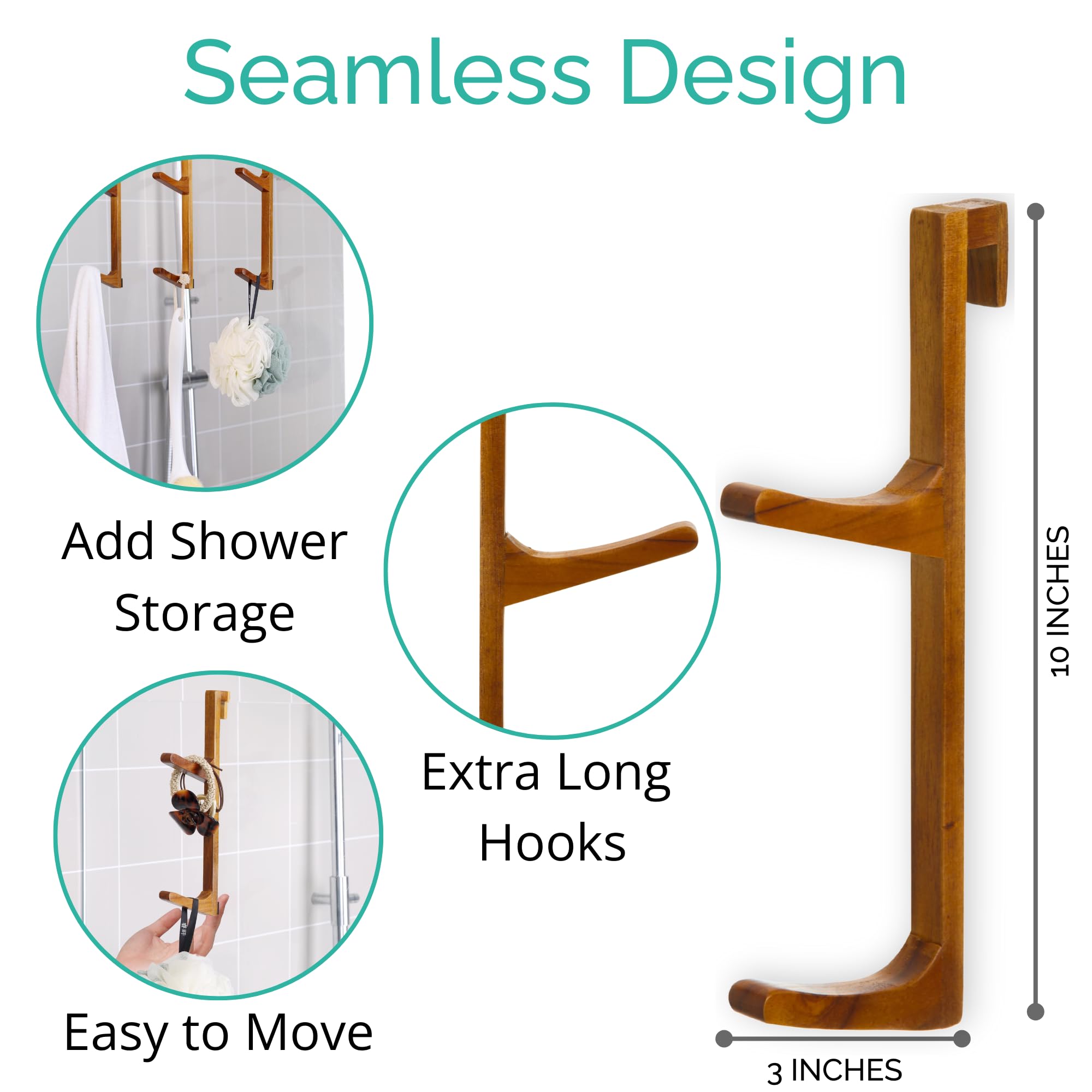 Seamless Design

Add Shower Storage

Easy to Move

Extra Long Hooks

10 INCHES

3 INCHES